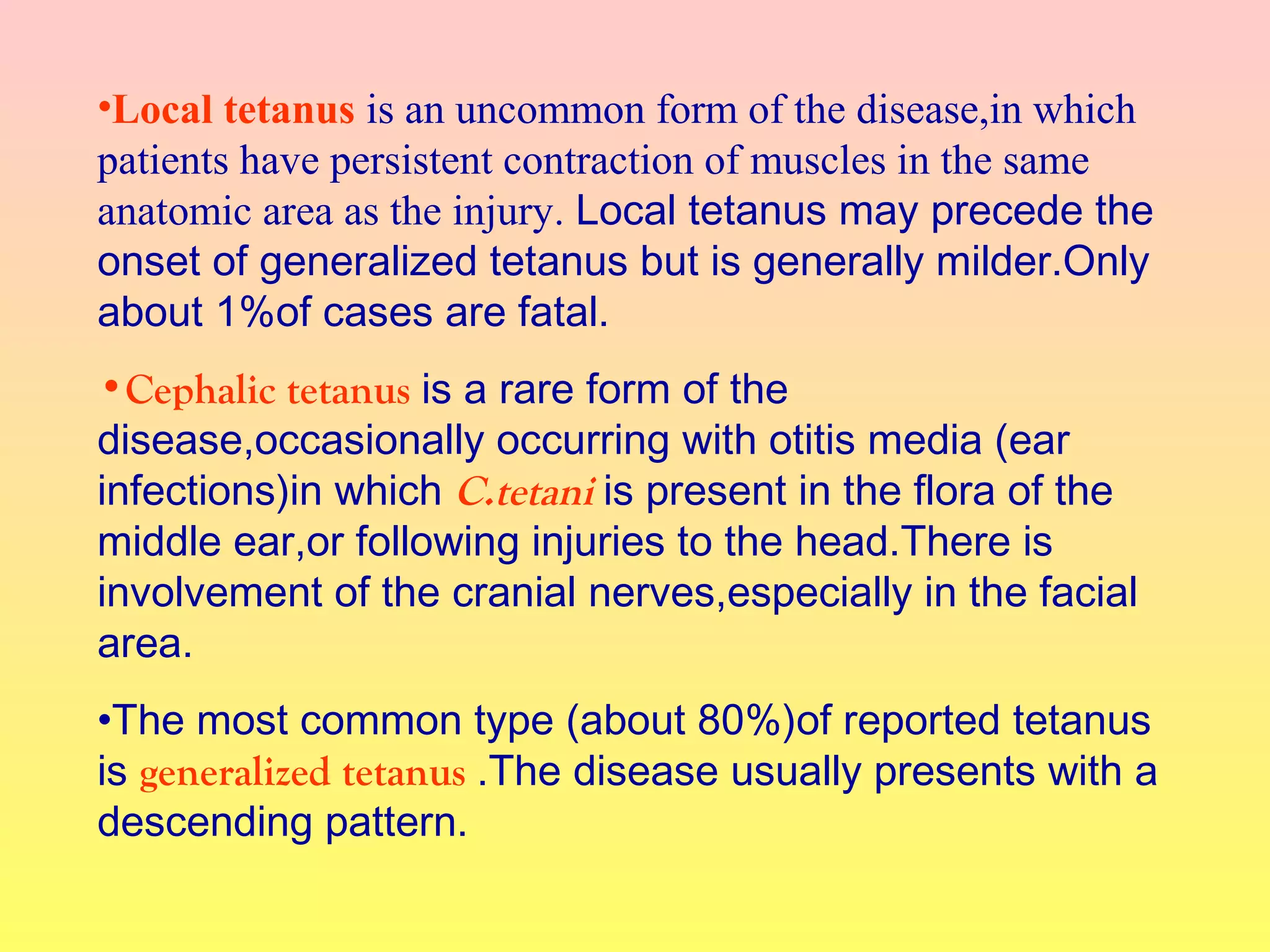 •Local tetanus is an uncommon form of the disease,in which patients have persistent contraction of muscles in the same anatomic area as the injury. Local tetanus may precede the onset of generalized tetanus but is generally milder.Only about 1%of cases are fatal.

•Cephalic tetanus is a rare form of the disease,occasionally occurring with otitis media (ear infections)in which C.tetani is present in the flora of the middle ear,or following injuries to the head.There is involvement of the cranial nerves,especially in the facial area.

•The most common type (about 80%)of reported tetanus is generalized tetanus .The disease usually presents with a descending pattern.